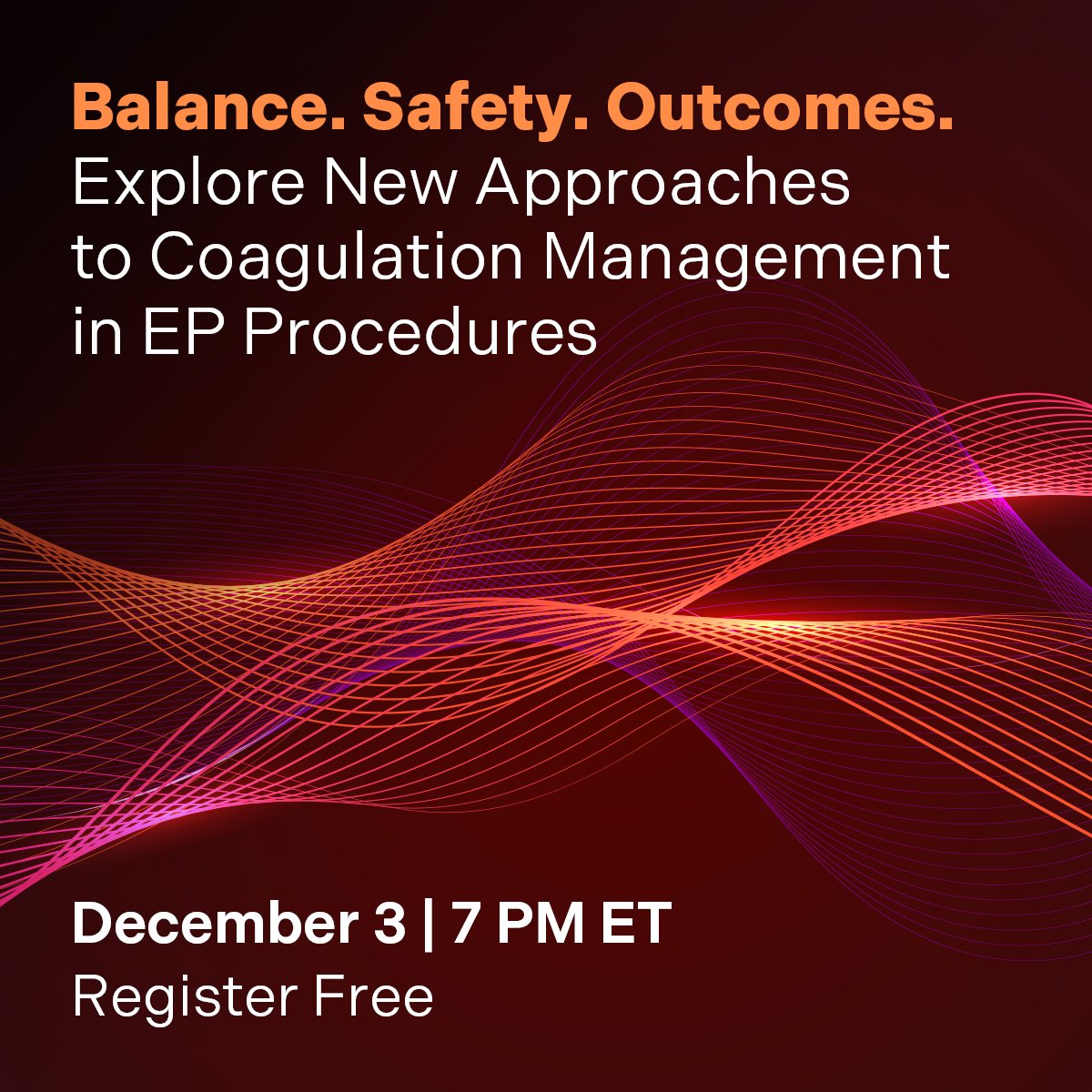 Balance. Safety. Outcomes.
Explore New Approaches to Coagulation Management in EP Procedures

December 3 | 7 PM ET
Register Free